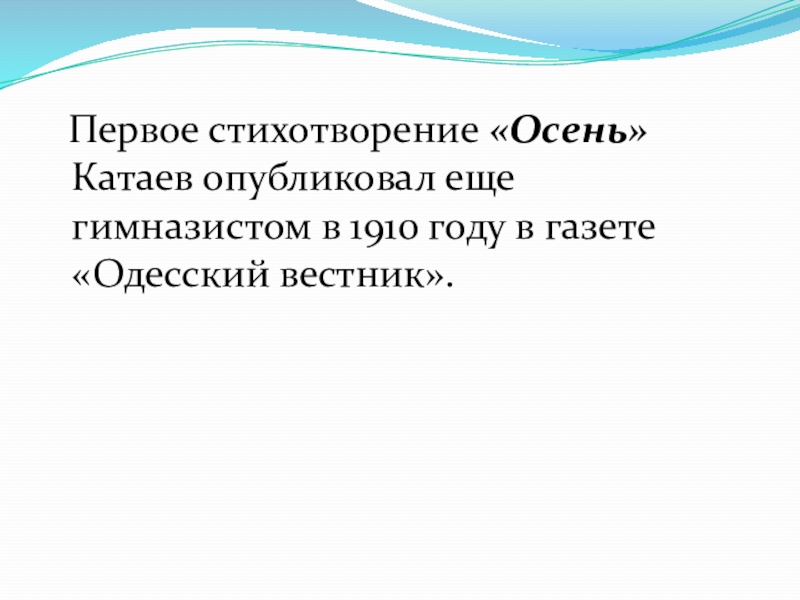 Первое стихотворение «Осень» Катаев опубликовал еще гимназистом в 1910 году в газете «Одесский вестник».